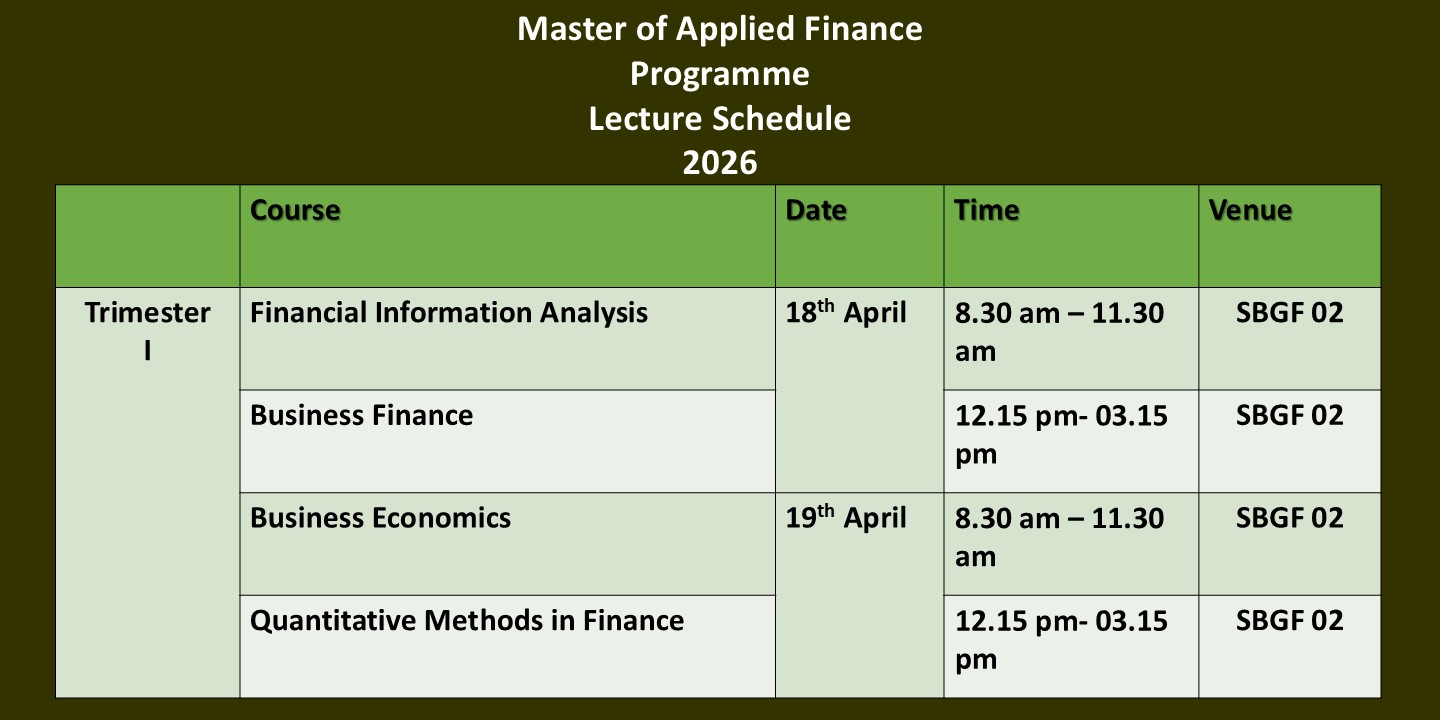 Master of Applied Finance
Programme
Lecture Schedule
2026

| | Course | Date | Time | Venue |
|---|---|---|---|---|
| Trimester I | Financial Information Analysis | 18$^{th}$ April | 8.30 am – 11.30 am | SBGF 02 |
| | Business Finance | | 12.15 pm- 03.15 pm | SBGF 02 |
| | Business Economics | 19$^{th}$ April | 8.30 am – 11.30 am | SBGF 02 |
| | Quantitative Methods in Finance | | 12.15 pm- 03.15 pm | SBGF 02 |